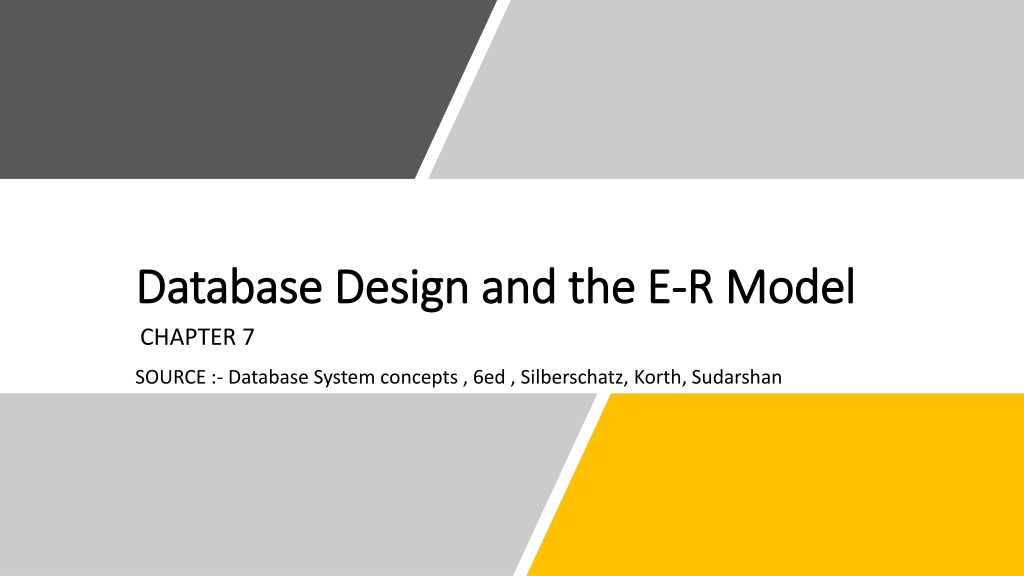 Database Design and the E-R Model

CHAPTER 7

SOURCE :- Database System concepts , 6ed , Silberschatz, Korth, Sudarshan